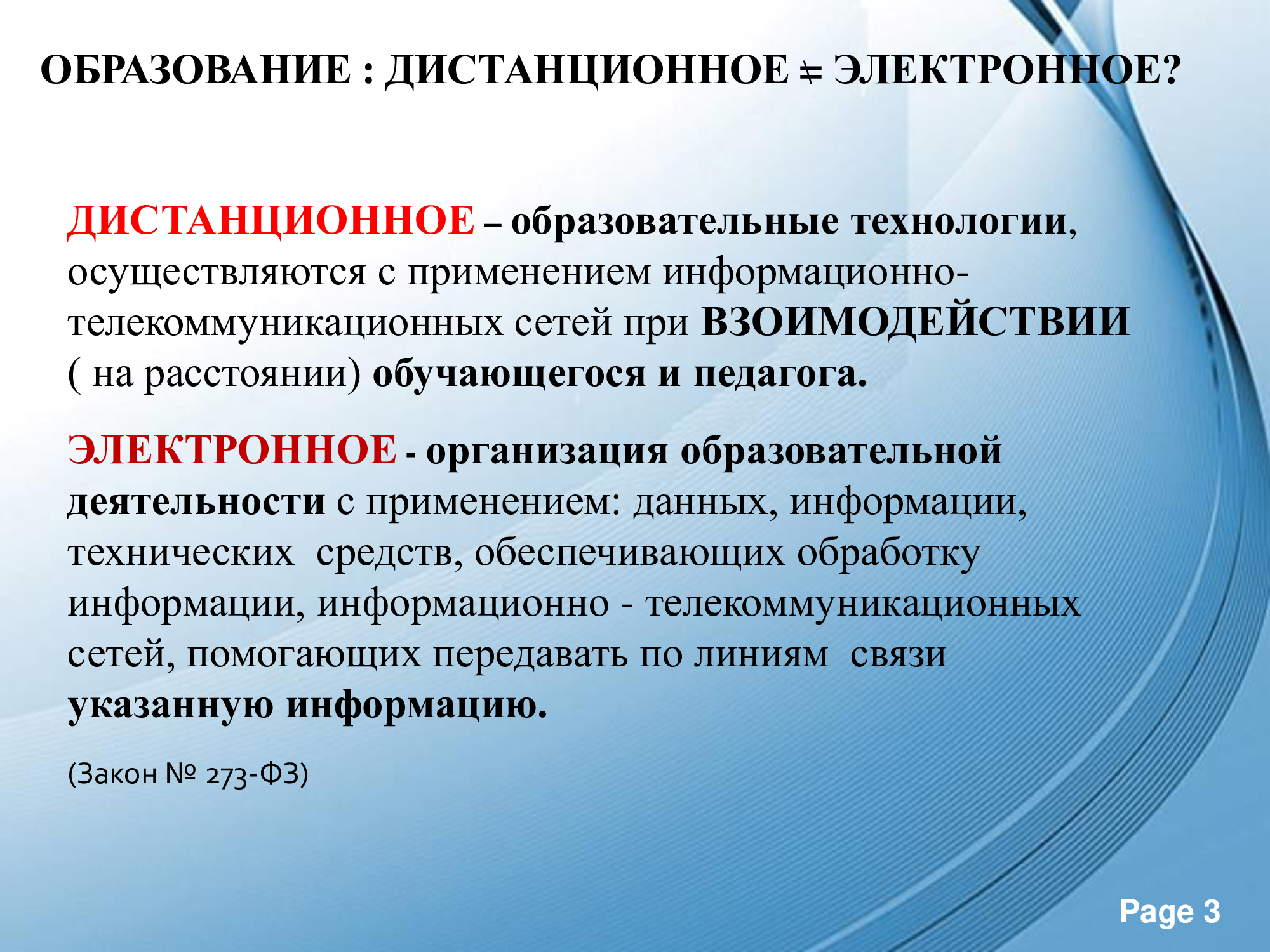 ОБРАЗОВАНИЕ : ДИСТАНЦИОННОЕ ≠ ЭЛЕКТРОННОЕ?

ДИСТАНЦИОННОЕ – образовательные технологии, осуществляются с применением информационно-телекоммуникационных сетей при ВЗОИМОДЕЙСТВИИ ( на расстоянии) обучающегося и педагога.

ЭЛЕКТРОННОЕ - организация образовательной деятельности с применением: данных, информации, технических средств, обеспечивающих обработку информации, информационно - телекоммуникационных сетей, помогающих передавать по линиям связи указанную информацию.

(Закон № 273-ФЗ)

Page 3